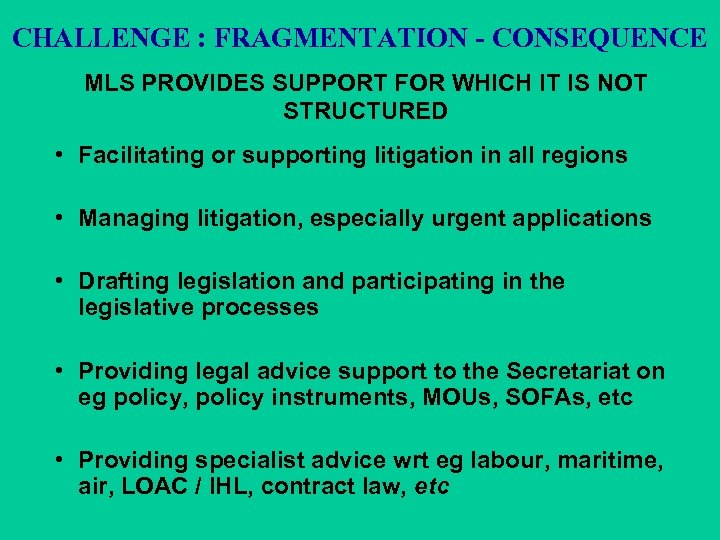 CHALLENGE : FRAGMENTATION - CONSEQUENCE

MLS PROVIDES SUPPORT FOR WHICH IT IS NOT STRUCTURED

• Facilitating or supporting litigation in all regions

• Managing litigation, especially urgent applications

• Drafting legislation and participating in the legislative processes

• Providing legal advice support to the Secretariat on eg policy, policy instruments, MOUs, SOFAs, etc

• Providing specialist advice wrt eg labour, maritime, air, LOAC / IHL, contract law, etc